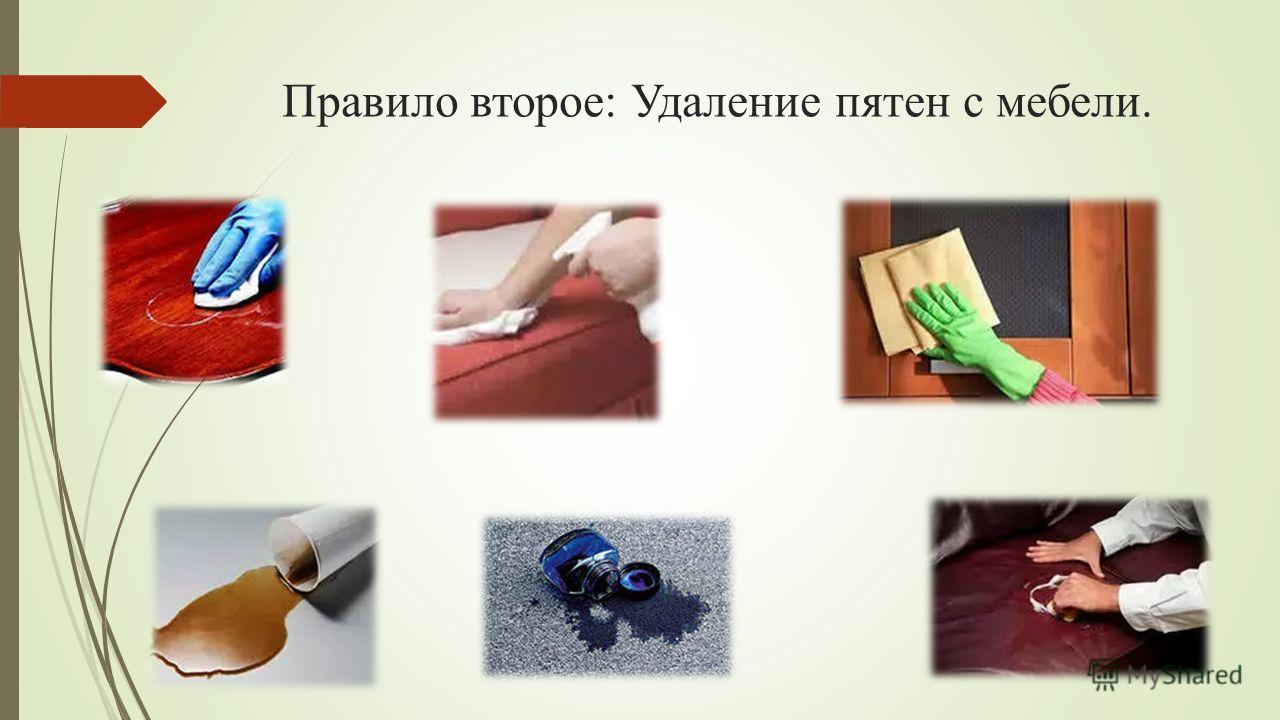 Правило второе: Удаление пятен с мебели.

MyShared